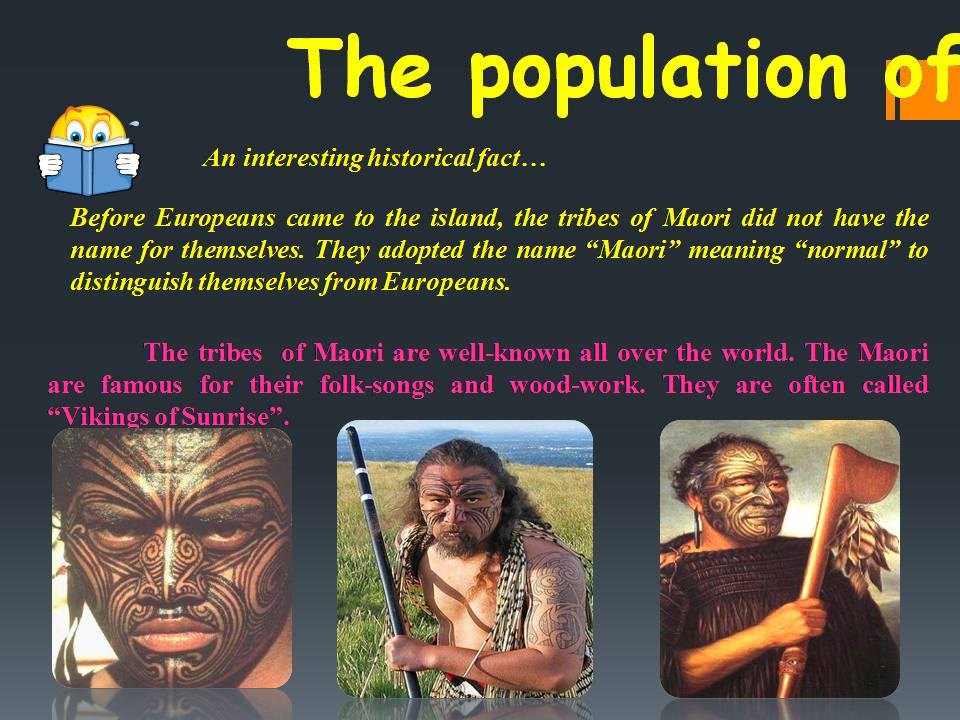 The population of

An interesting historical fact…

Before Europeans came to the island, the tribes of Maori did not have the name for themselves. They adopted the name “Maori” meaning “normal” to distinguish themselves from Europeans.

The tribes of Maori are well-known all over the world. The Maori are famous for their folk-songs and wood-work. They are often called “Vikings of Sunrise”.